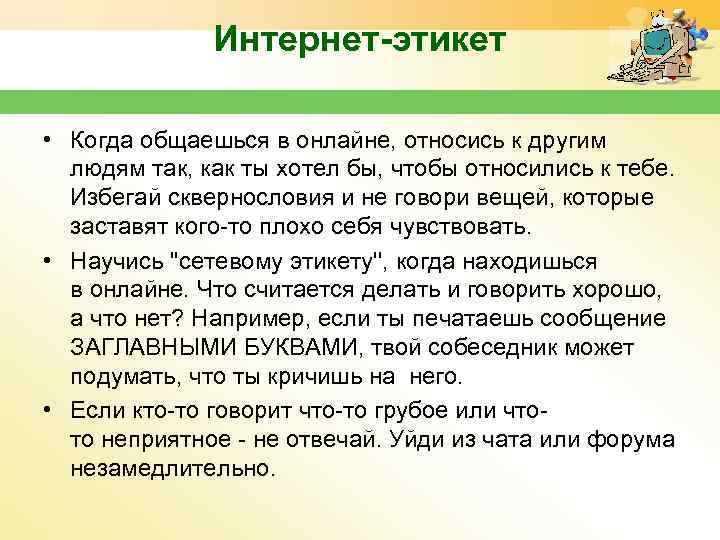 Интернет-этикет

• Когда общаешься в онлайне, относись к другим людям так, как ты хотел бы, чтобы относились к тебе. Избегай сквернословия и не говори вещей, которые заставят кого-то плохо себя чувствовать.

• Научись "сетевому этикету", когда находишься в онлайне. Что считается делать и говорить хорошо, а что нет? Например, если ты печатаешь сообщение ЗАГЛАВНЫМИ БУКВАМИ, твой собеседник может подумать, что ты кричишь на него.

• Если кто-то говорит что-то грубое или что-то неприятное - не отвечай. Уйди из чата или форума незамедлительно.